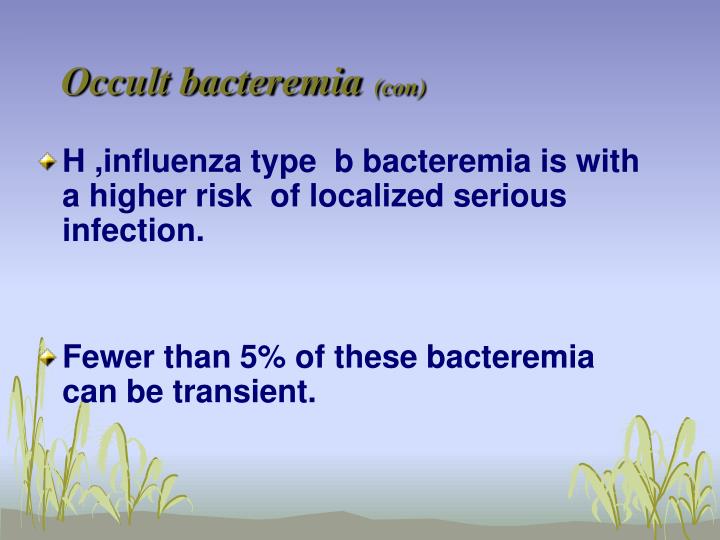 Occult bacteremia (con)

H ,influenza type b bacteremia is with a higher risk of localized serious infection.

Fewer than 5% of these bacteremia can be transient.